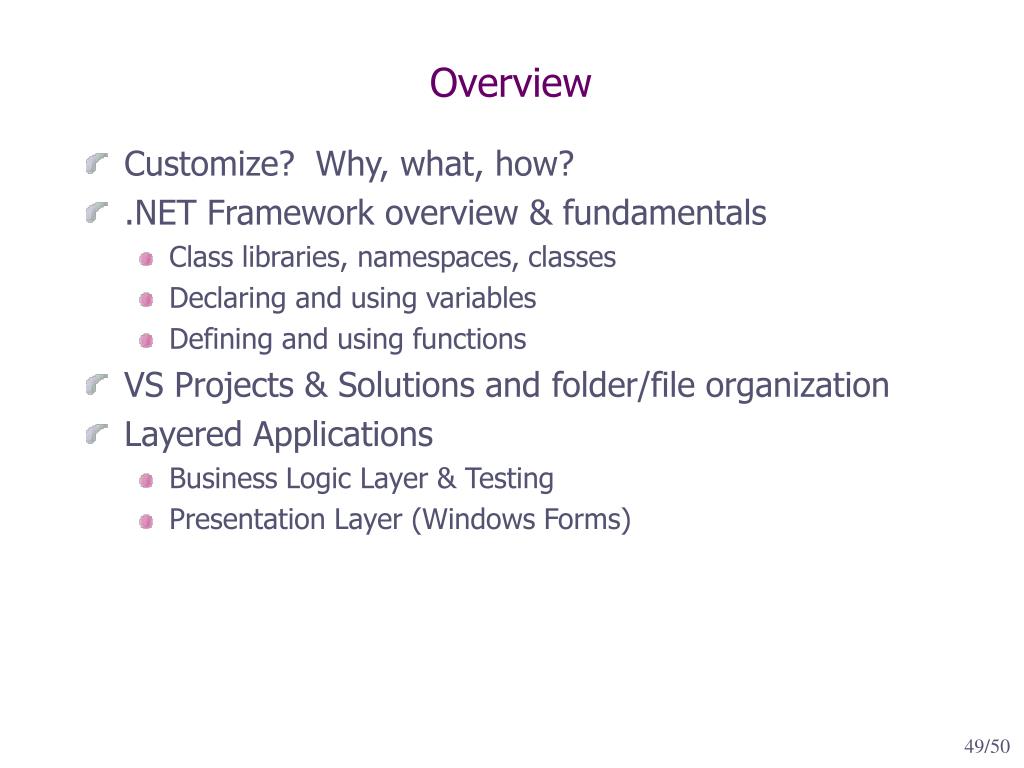 Overview

Customize?  Why, what, how?
.NET Framework overview & fundamentals
Class libraries, namespaces, classes
Declaring and using variables
Defining and using functions
VS Projects & Solutions and folder/file organization
Layered Applications
Business Logic Layer & Testing
Presentation Layer (Windows Forms)

49/50